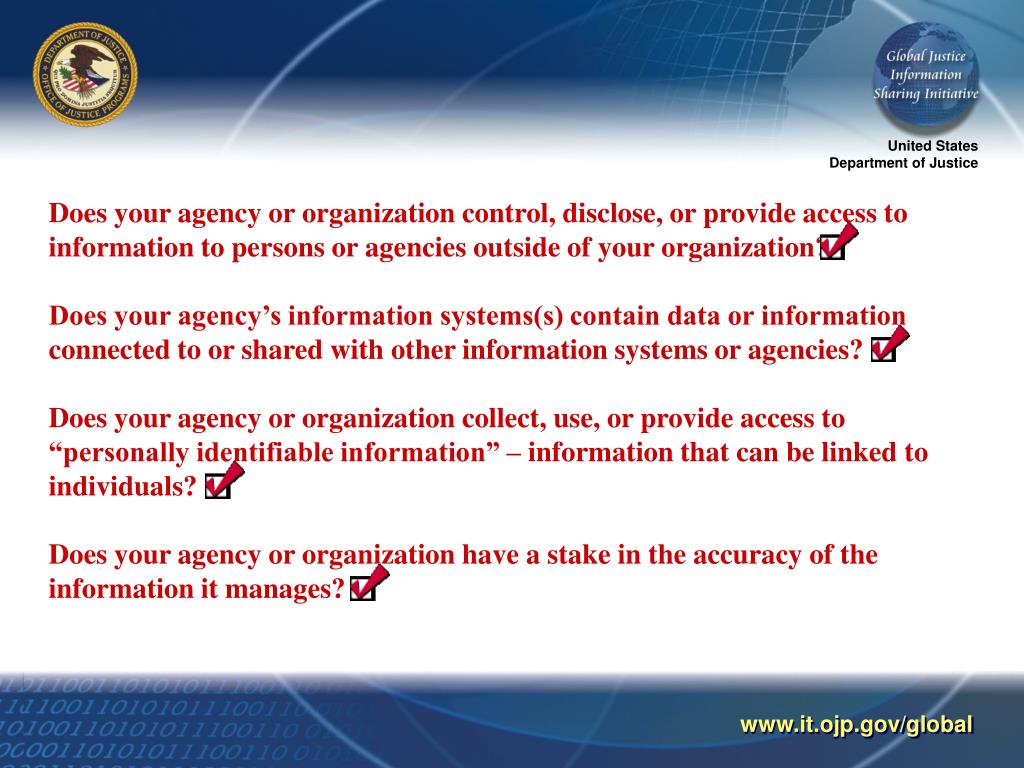 DEPARTMENT OF JUSTICE
OFFICE OF JUSTICE PROGRAMS

Global Justice Information Sharing Initiative

United States
Department of Justice

Does your agency or organization control, disclose, or provide access to information to persons or agencies outside of your organization?

Does your agency's information systems(s) contain data or information connected to or shared with other information systems or agencies?

Does your agency or organization collect, use, or provide access to "personally identifiable information" – information that can be linked to individuals?

Does your agency or organization have a stake in the accuracy of the information it manages?

www.it.ojp.gov/global